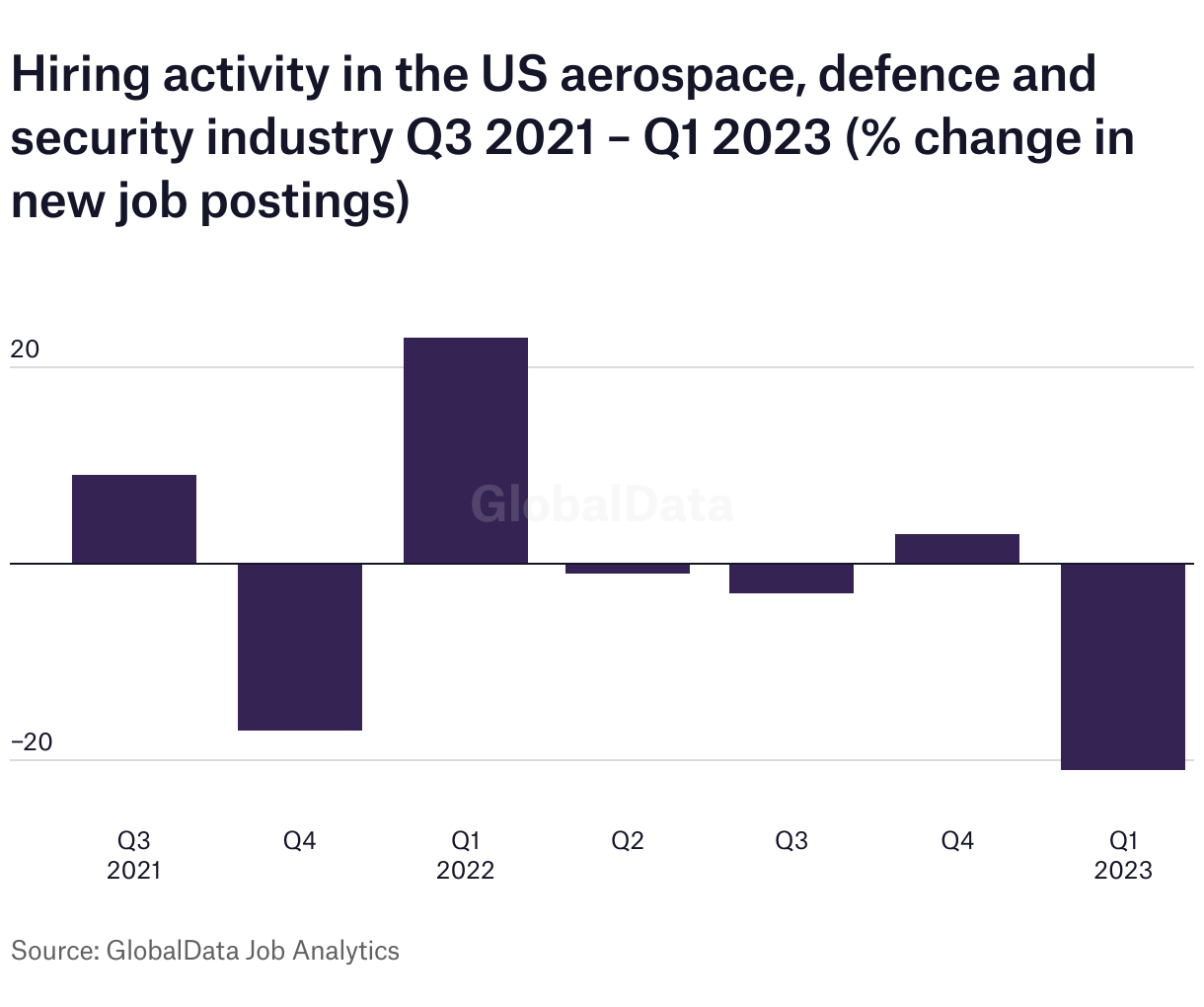 Hiring activity in the US aerospace, defence and security industry Q3 2021 – Q1 2023 (% change in new job postings)

20

GlobalData

−20

Q3
2021

Q4

Q1
2022

Q2

Q3

Q4

Q1
2023

Source: GlobalData Job Analytics